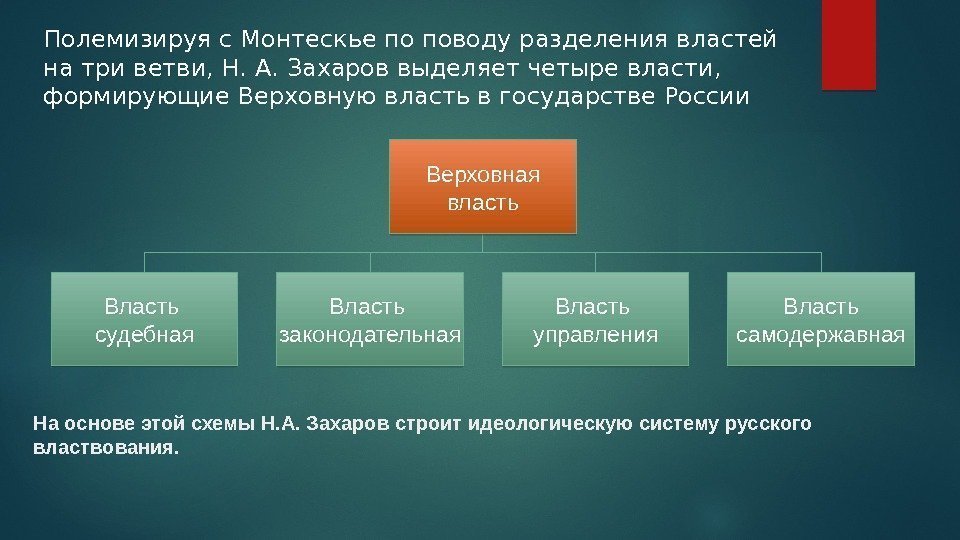 Полемизируя с Монтескье по поводу разделения властей на три ветви, Н. А. Захаров выделяет четыре власти, формирующие Верховную власть в государстве России

Верховная власть

Власть судебная

Власть законодательная

Власть управления

Власть самодержавная

На основе этой схемы Н.А. Захаров строит идеологическую систему русского властвования.